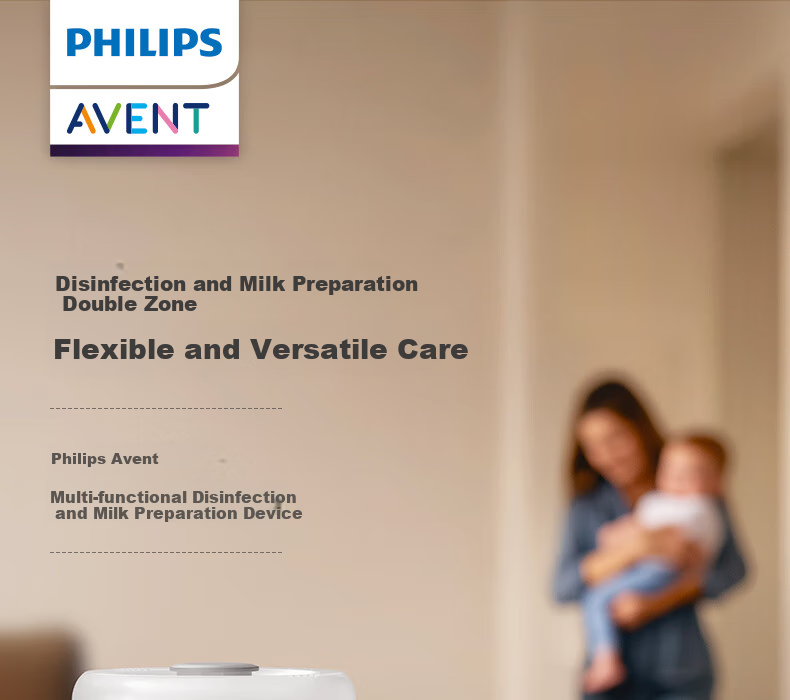 PHILIPS

AVENT

Disinfection and Milk Preparation Double Zone

Flexible and Versatile Care

Philips Avent

Multi-functional Disinfection and Milk Preparation Device